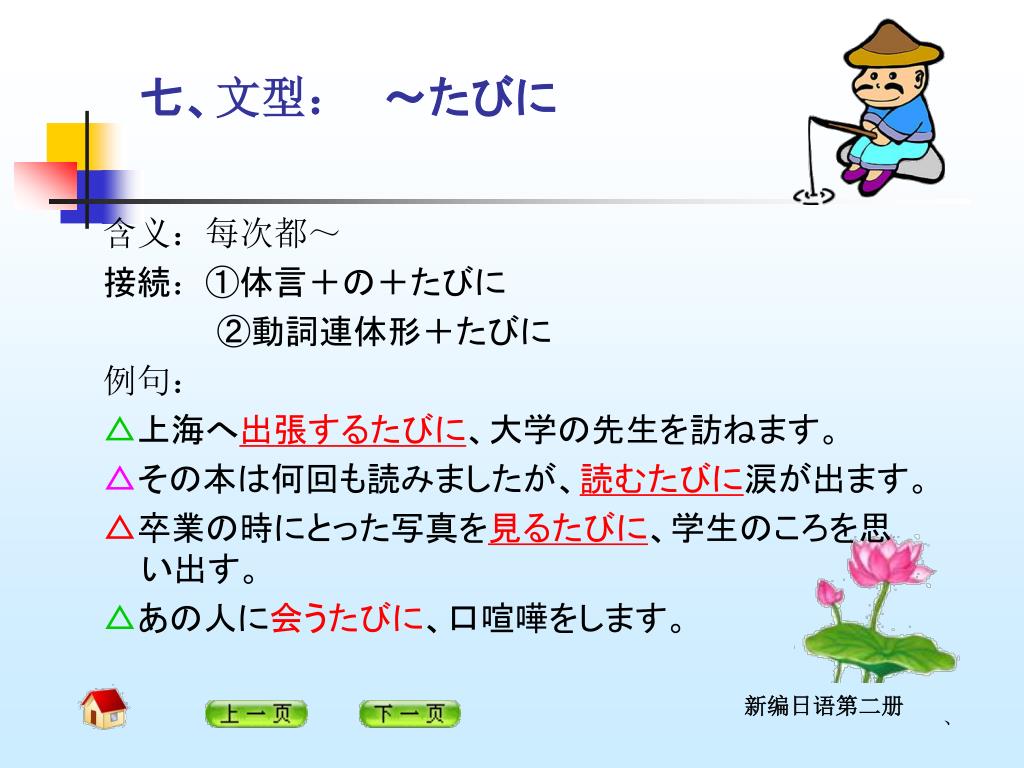 七、文型：　～たびに

含义：每次都～
接続：①体言＋の＋たびに
　　　②動詞連体形＋たびに
例句：
△上海へ出張するたびに、大学の先生を訪ねます。
△その本は何回も読みましたが、読むたびに涙が出ます。
△卒業の時にとった写真を見るたびに、学生のころを思い出す。
△あの人に会うたびに、口喧嘩をします。

上一页　下一页

新编日语第二册
、